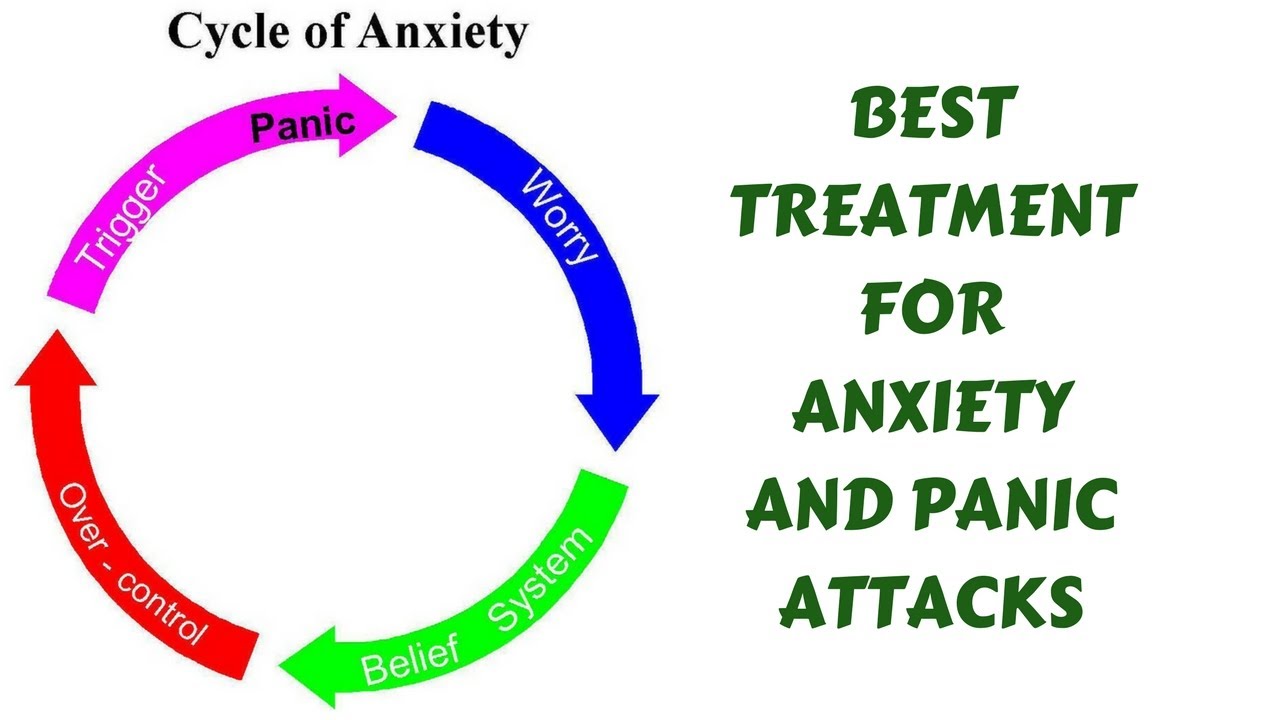 Cycle of Anxiety

Trigger
Panic
Worry
Belief System
Over - control

BEST TREATMENT FOR ANXIETY AND PANIC ATTACKS